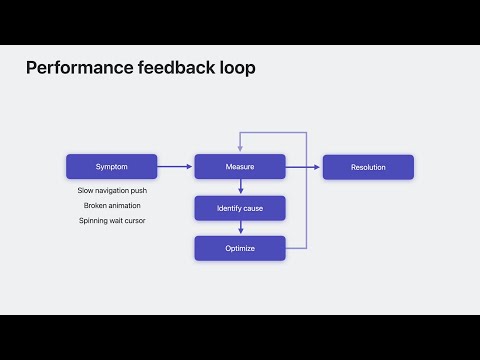 Performance feedback loop

Symptom

Slow navigation push

Broken animation

Spinning wait cursor

Measure

Identify cause

Optimize

Resolution